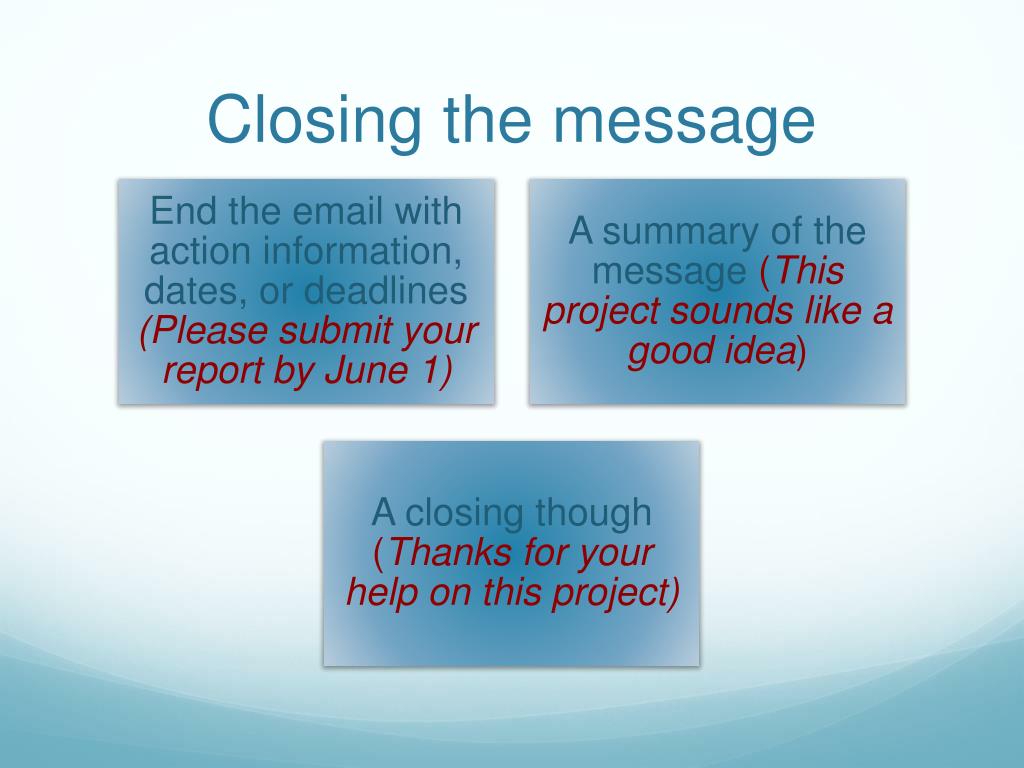 Closing the message

End the email with action information, dates, or deadlines (Please submit your report by June 1)

A summary of the message (This project sounds like a good idea)

A closing though (Thanks for your help on this project)